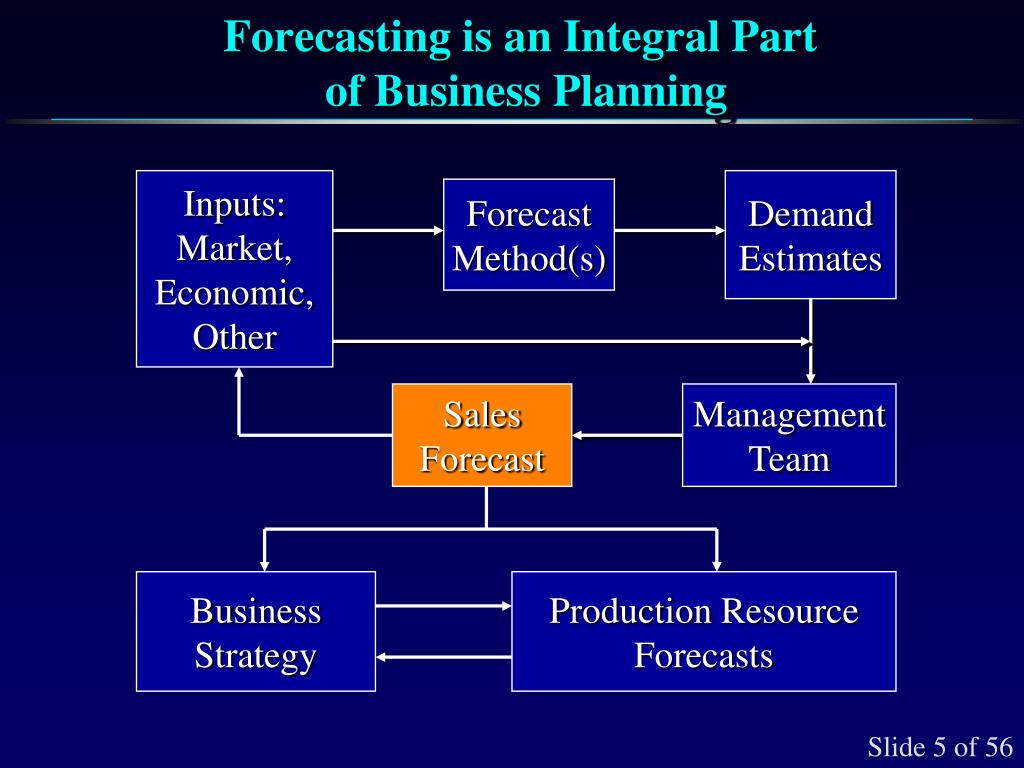 Forecasting is an Integral Part of Business Planning

Inputs: Market, Economic, Other

Forecast Method(s)

Demand Estimates

Sales Forecast

Management Team

Business Strategy

Production Resource Forecasts

Slide 5 of 56